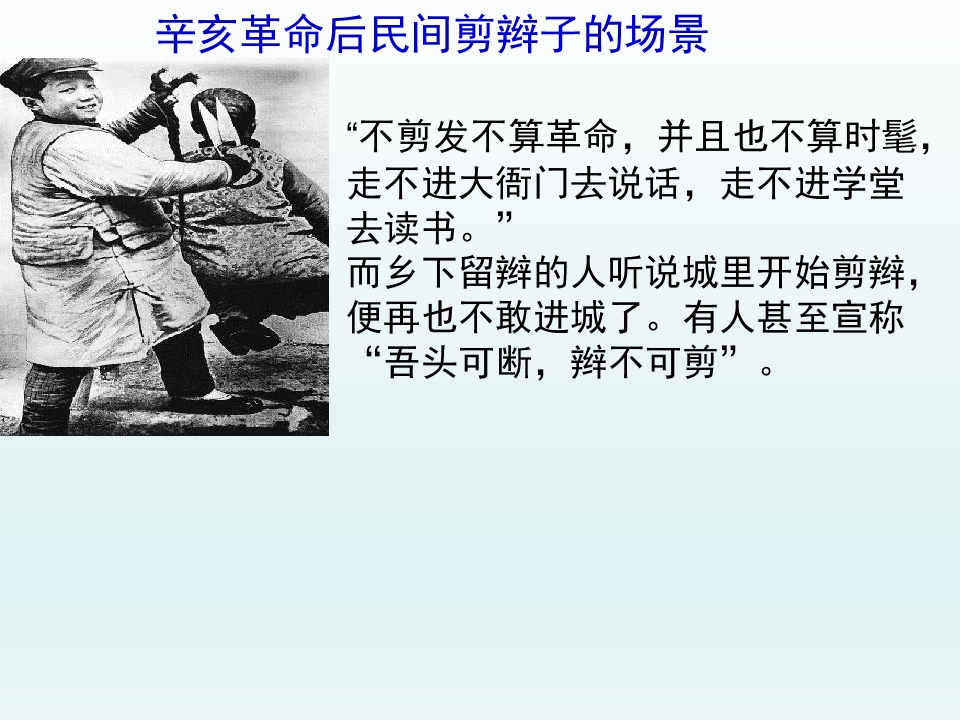 辛亥革命后民间剪辫子的场景

“不剪发不算革命，并且也不算时髦，走不进大衙门去说话，走不进学堂去读书。”

而乡下留辫的人听说城里开始剪辫，便再也不敢进城了。有人甚至宣称“吾头可断，辫不可剪”。